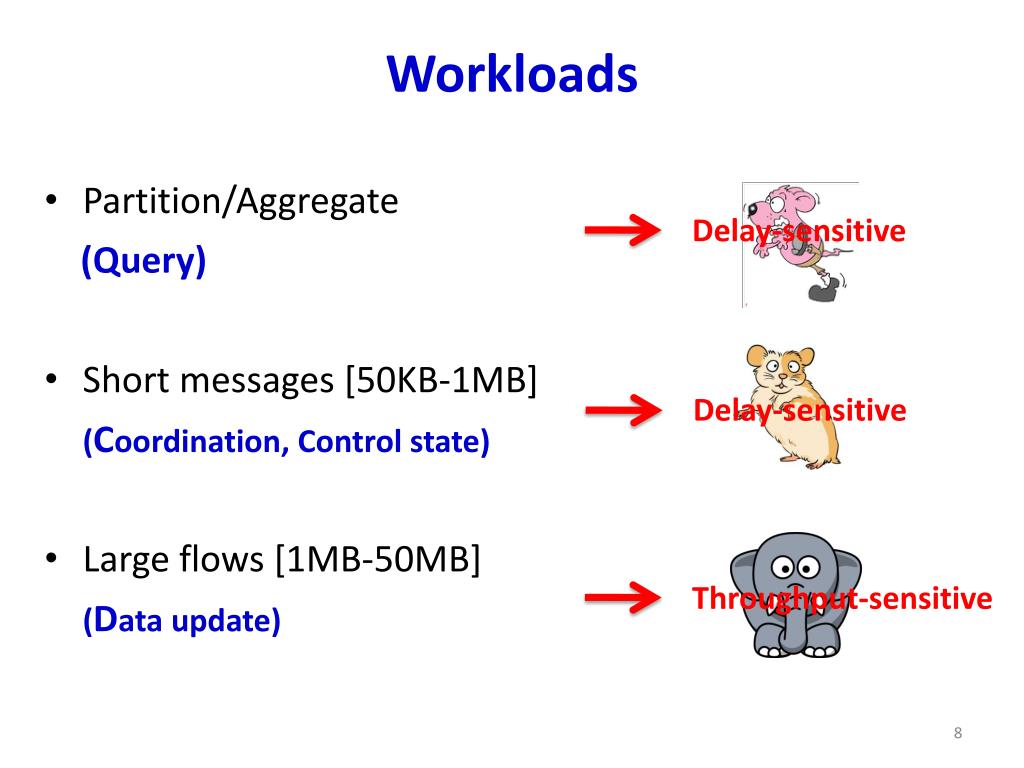 Workloads

• Partition/Aggregate
(Query)

Delay-sensitive

• Short messages [50KB-1MB]
(Coordination, Control state)

Delay-sensitive

• Large flows [1MB-50MB]
(Data update)

Throughput-sensitive

8